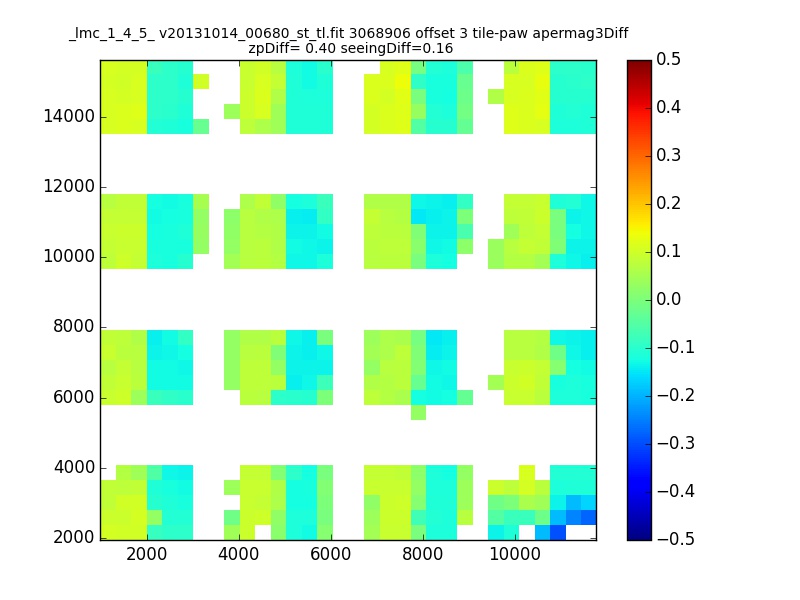 _lmc_1_4_5_ v20131014_00680_st_tl.fit 3068906 offset 3 tile-paw apermag3Diff
zpDiff= 0.40 seeingDiff=0.16

14000
12000
10000
8000
6000
4000
2000

2000
4000
6000
8000
10000

0.5
0.4
0.3
0.2
0.1
0.0
−0.1
−0.2
−0.3
−0.4
−0.5